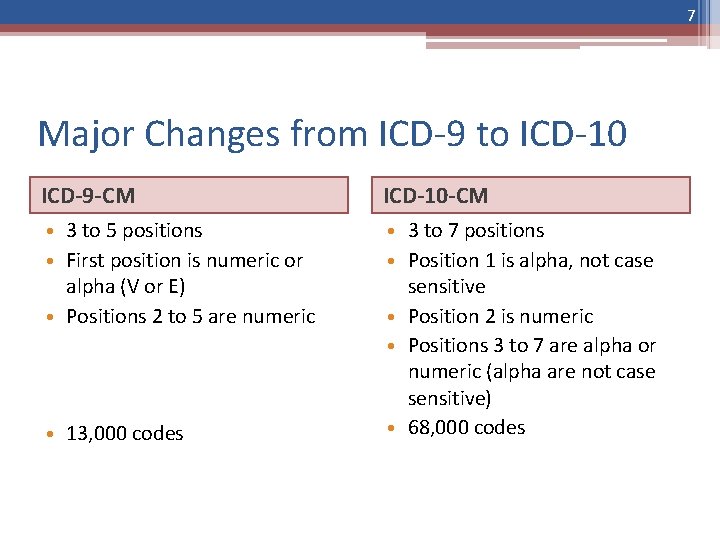 7

Major Changes from ICD-9 to ICD-10

ICD-9-CM

• 3 to 5 positions
• First position is numeric or alpha (V or E)
• Positions 2 to 5 are numeric
• 13,000 codes

ICD-10-CM

• 3 to 7 positions
• Position 1 is alpha, not case sensitive
• Position 2 is numeric
• Positions 3 to 7 are alpha or numeric (alpha are not case sensitive)
• 68,000 codes